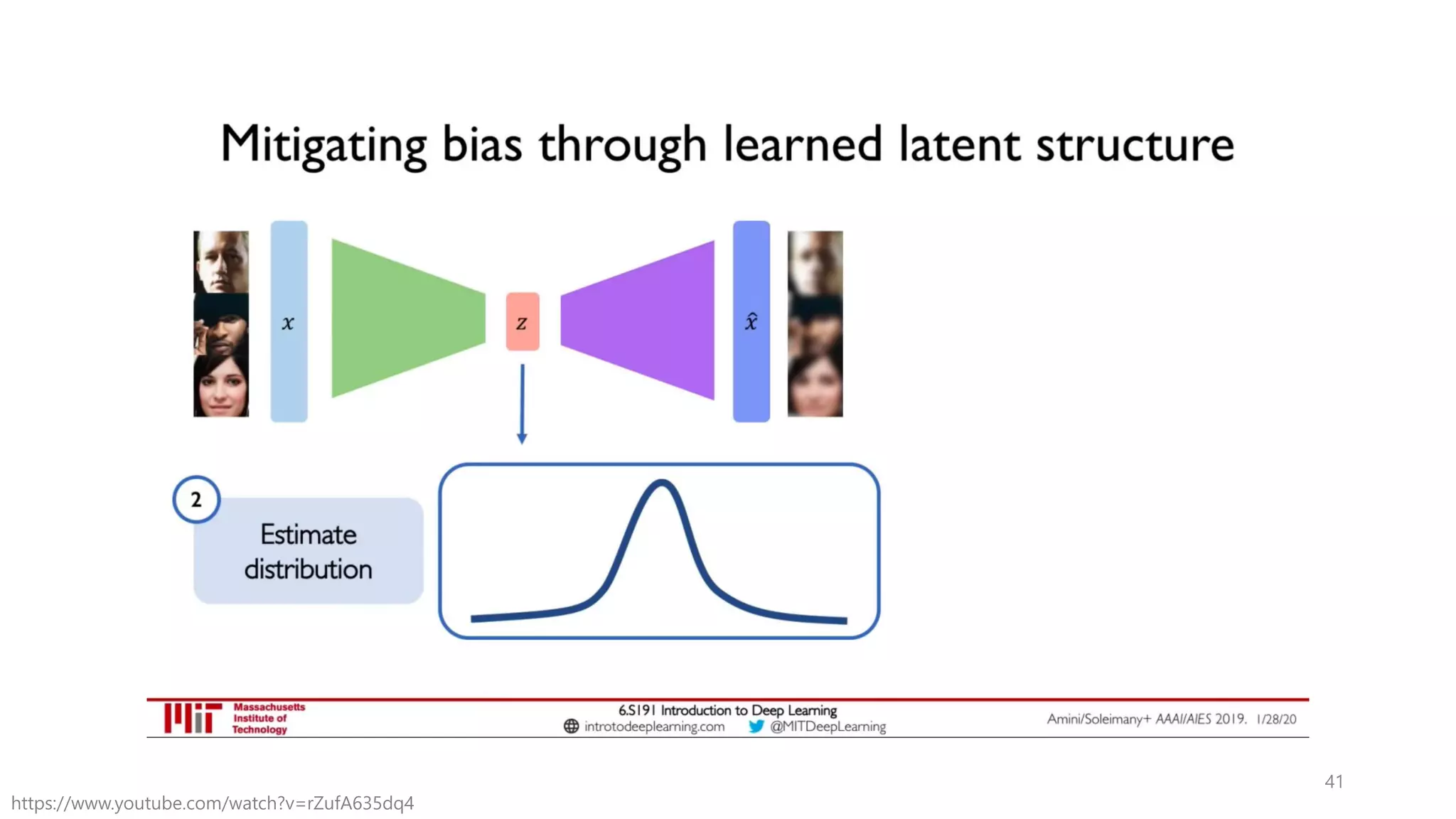 Mitigating bias through learned latent structure

$x$

$z$

$\hat{x}$

2

Estimate distribution

MIT Massachusetts Institute of Technology

6.S191 Introduction to Deep Learning
introtodeeplearning.com @MITDeepLearning

Amini/Soleimany+ AAAI/AIES 2019. 1/28/20

41

https://www.youtube.com/watch?v=rZufA635dq4